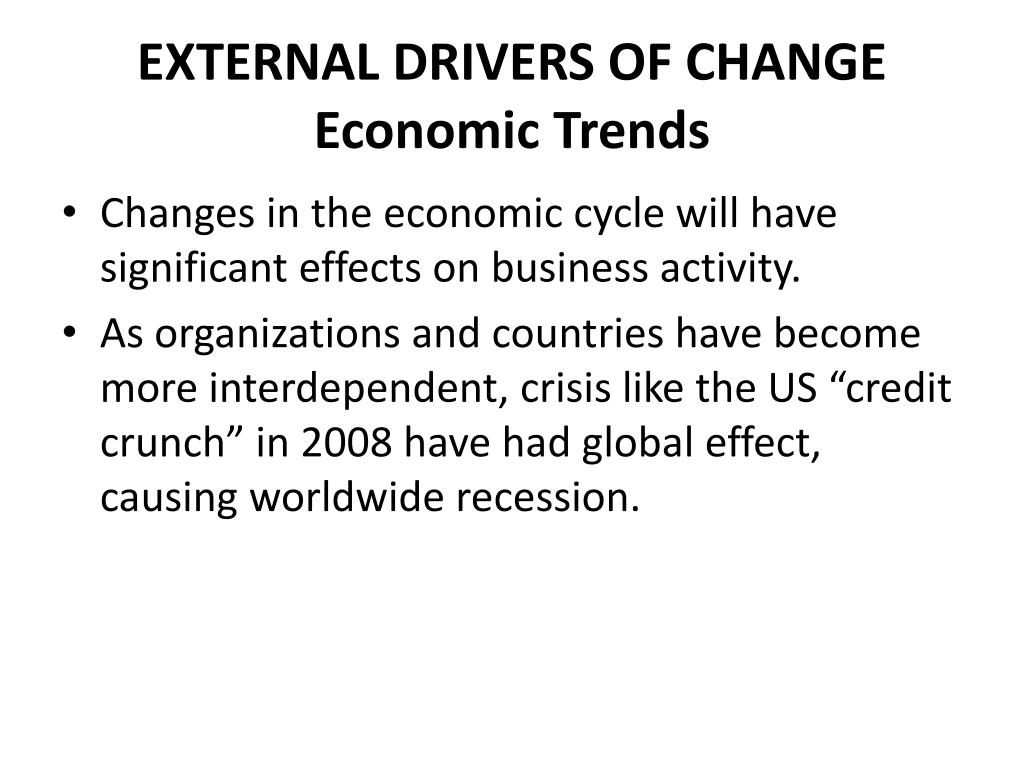 EXTERNAL DRIVERS OF CHANGE
Economic Trends

• Changes in the economic cycle will have significant effects on business activity.
• As organizations and countries have become more interdependent, crisis like the US “credit crunch” in 2008 have had global effect, causing worldwide recession.